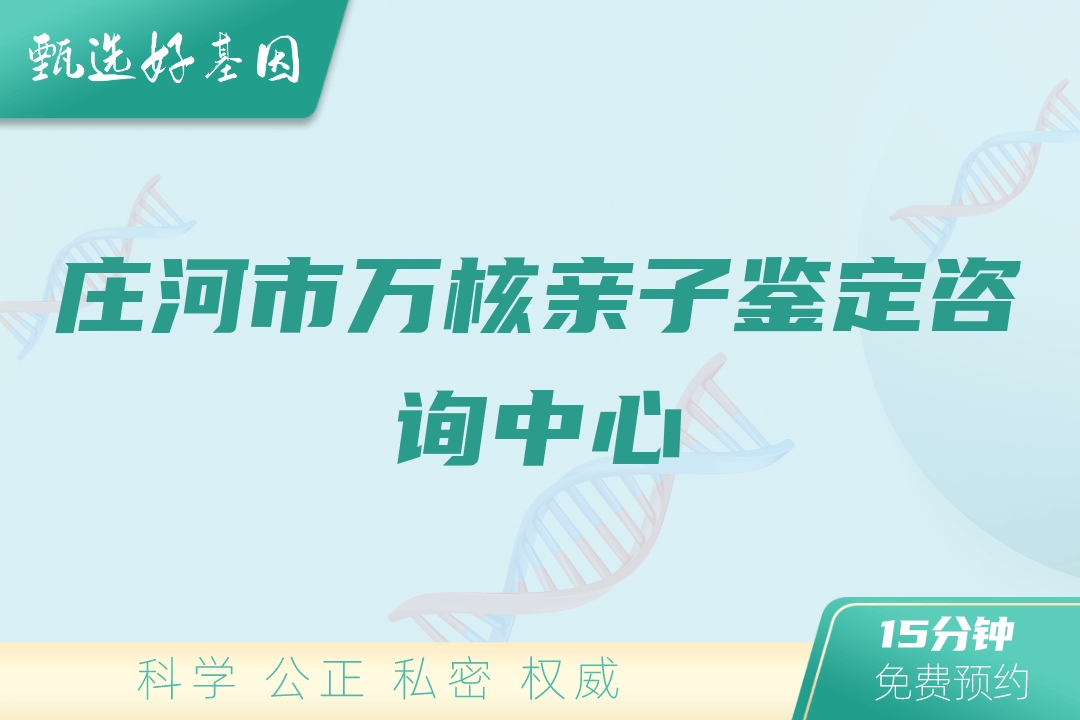 甄选好基因

庄河市万核亲子鉴定咨询中心

科学 公正 私密 权威

15分钟
免费预约